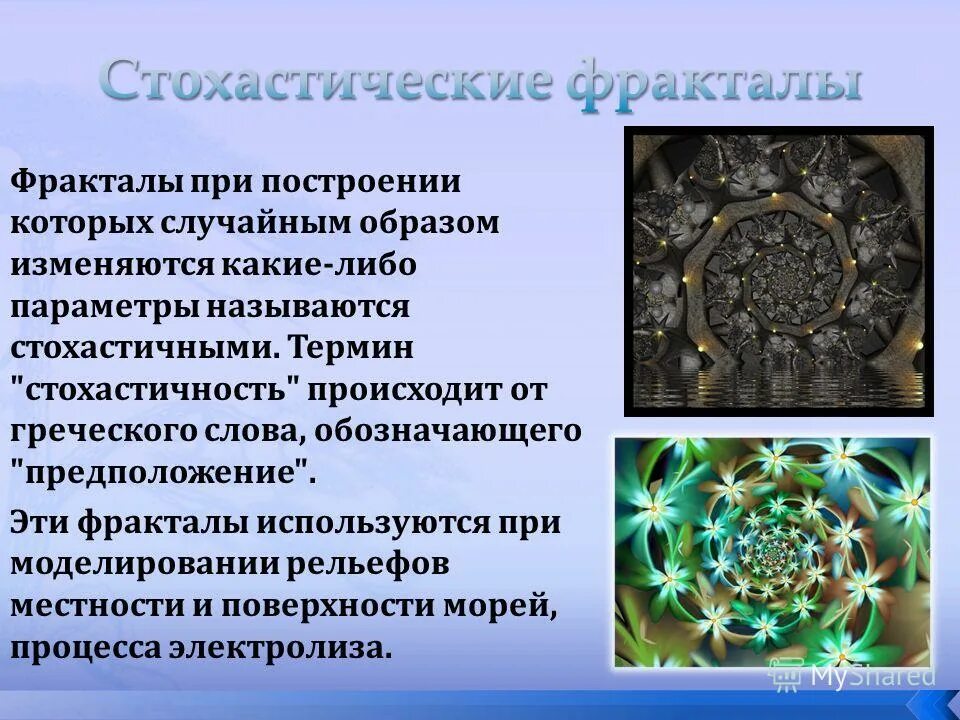 Стохастические фракталы

Фракталы при построении которых случайным образом изменяются какие-либо параметры называются стохастичными. Термин "стохастичность" происходит от греческого слова, обозначающего "предположение".

Эти фракталы используются при моделировании рельефов местности и поверхности морей, процесса электролиза.

MyShared